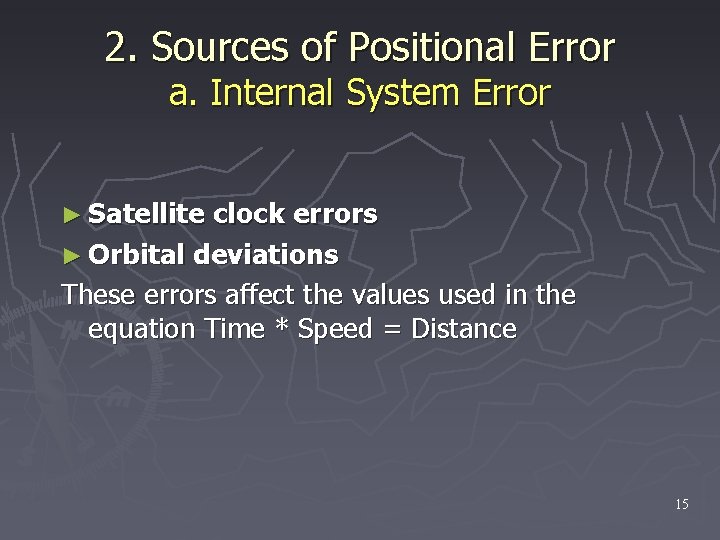 2. Sources of Positional Error
a. Internal System Error

► Satellite clock errors
► Orbital deviations

These errors affect the values used in the equation Time * Speed = Distance

15